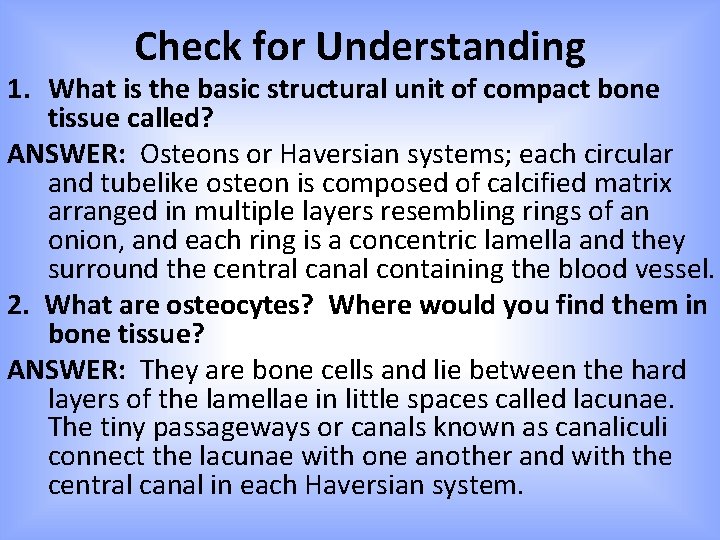 Check for Understanding

1. What is the basic structural unit of compact bone tissue called?

ANSWER: Osteons or Haversian systems; each circular and tubelike osteon is composed of calcified matrix arranged in multiple layers resembling rings of an onion, and each ring is a concentric lamella and they surround the central canal containing the blood vessel.

2. What are osteocytes? Where would you find them in bone tissue?

ANSWER: They are bone cells and lie between the hard layers of the lamellae in little spaces called lacunae. The tiny passageways or canals known as canaliculi connect the lacunae with one another and with the central canal in each Haversian system.